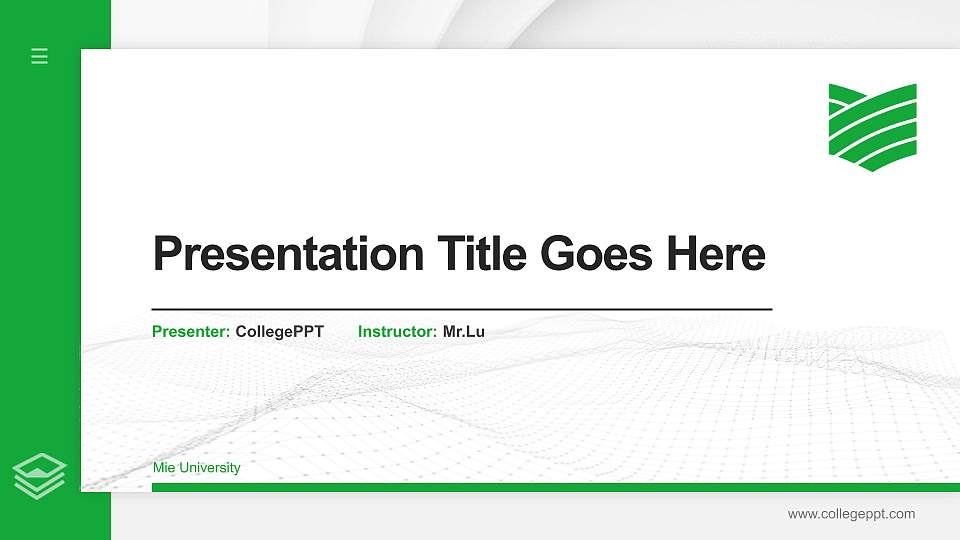 Presentation Title Goes Here

Presenter: CollegePPT Instructor: Mr.Lu

Mie University

www.collegeppt.com